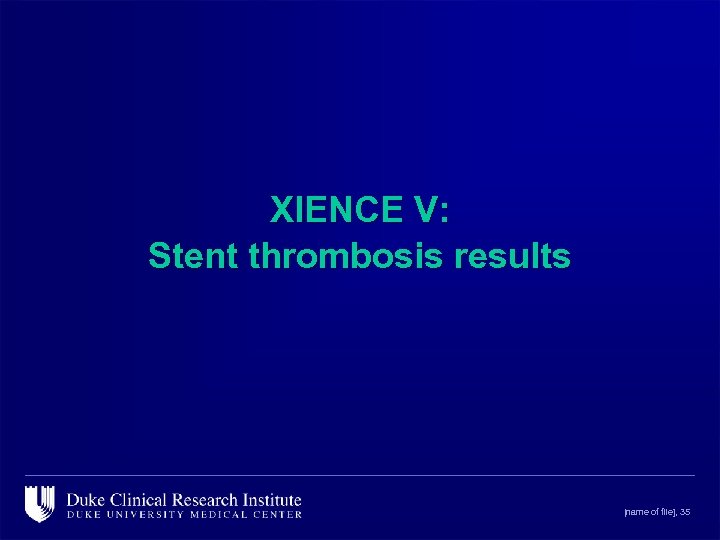 XIENCE V:
Stent thrombosis results

Duke Clinical Research Institute
DUKE UNIVERSITY MEDICAL CENTER

[name of file], 35